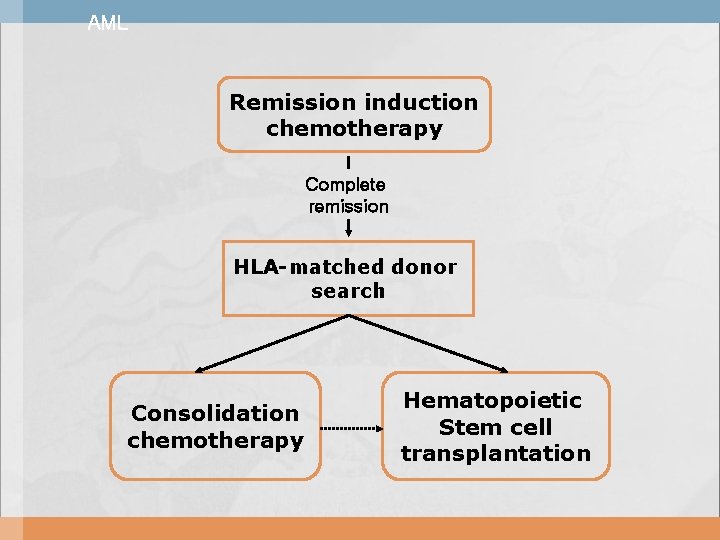 AML

Remission induction chemotherapy

Complete remission

HLA-matched donor search

Consolidation chemotherapy

Hematopoietic Stem cell transplantation